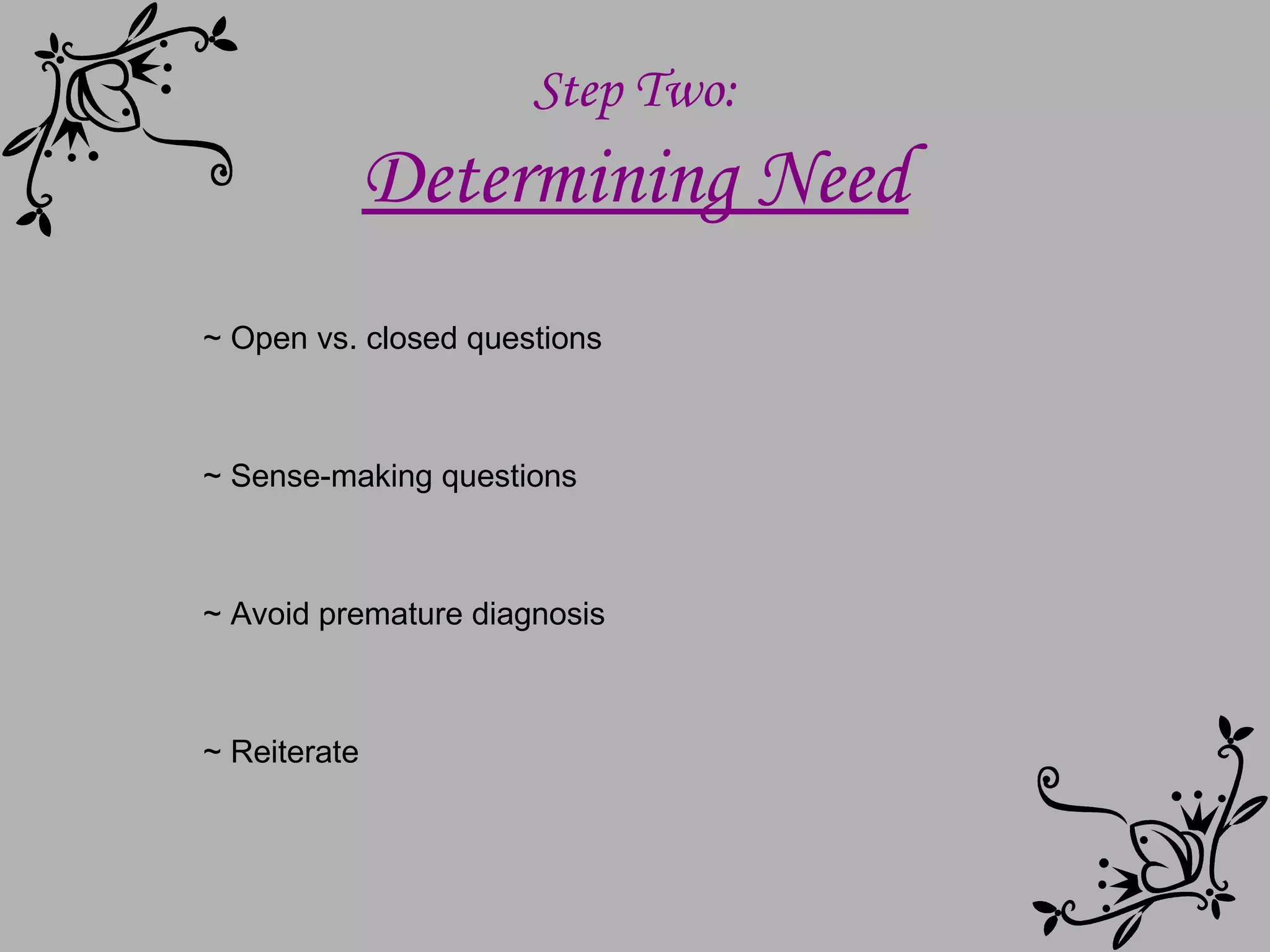 Step Two:

Determining Need

~ Open vs. closed questions

~ Sense-making questions

~ Avoid premature diagnosis

~ Reiterate